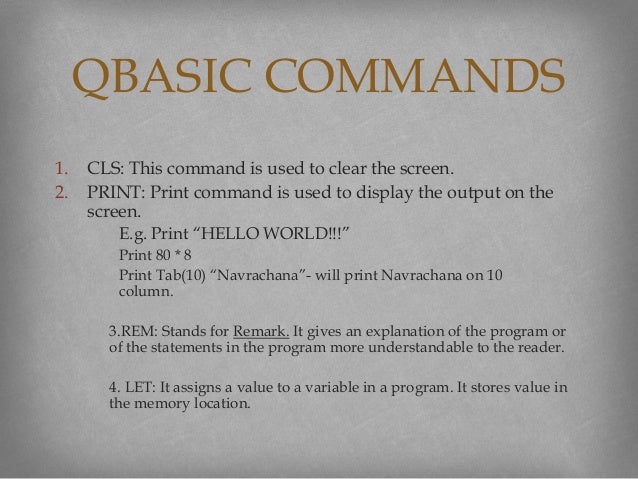 QBASIC COMMANDS

1. CLS: This command is used to clear the screen.
2. PRINT: Print command is used to display the output on the screen.

E.g. Print “HELLO WORLD!!!”

Print 80 * 8

Print Tab(10) “Navrachana”- will print Navrachana on 10 column.

3.REM: Stands for Remark. It gives an explanation of the program or of the statements in the program more understandable to the reader.

4. LET: It assigns a value to a variable in a program. It stores value in the memory location.